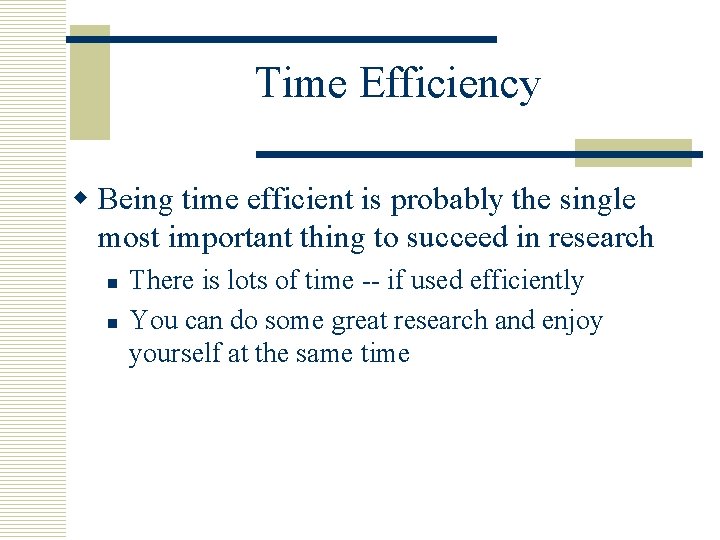 Time Efficiency

Being time efficient is probably the single most important thing to succeed in research

There is lots of time -- if used efficiently

You can do some great research and enjoy yourself at the same time